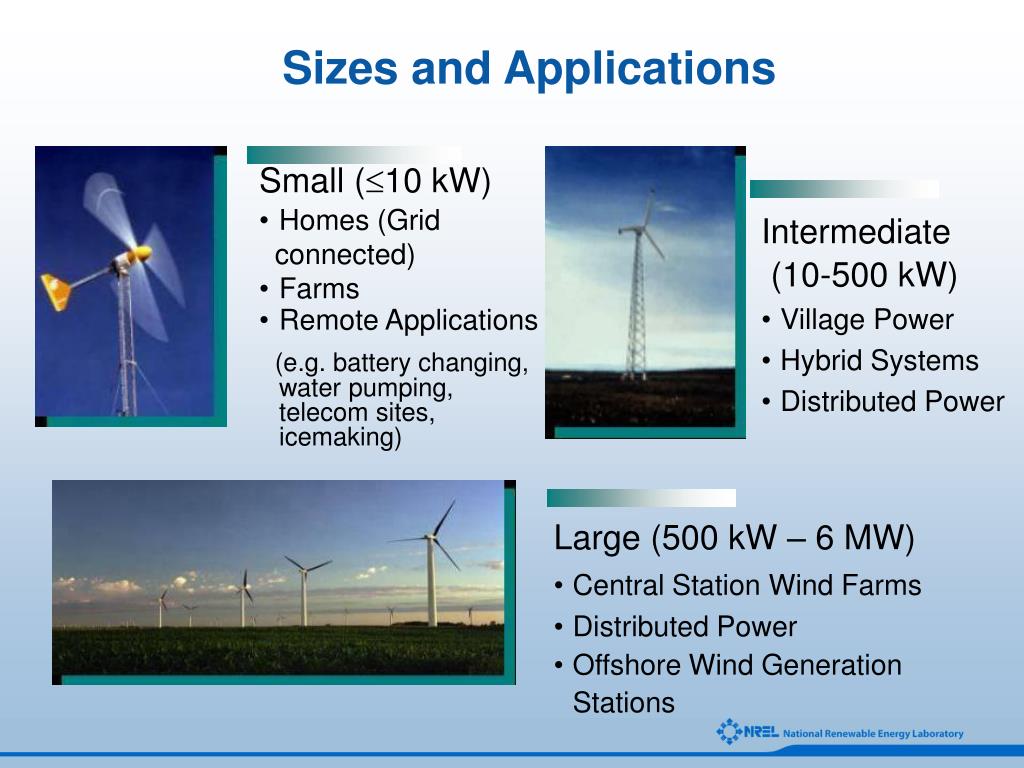 Sizes and Applications

Small ($\leq$10 kW)
• Homes (Grid connected)
• Farms
• Remote Applications
(e.g. battery changing, water pumping, telecom sites, icemaking)

Intermediate (10-500 kW)
• Village Power
• Hybrid Systems
• Distributed Power

Large (500 kW – 6 MW)
• Central Station Wind Farms
• Distributed Power
• Offshore Wind Generation Stations

NREL National Renewable Energy Laboratory